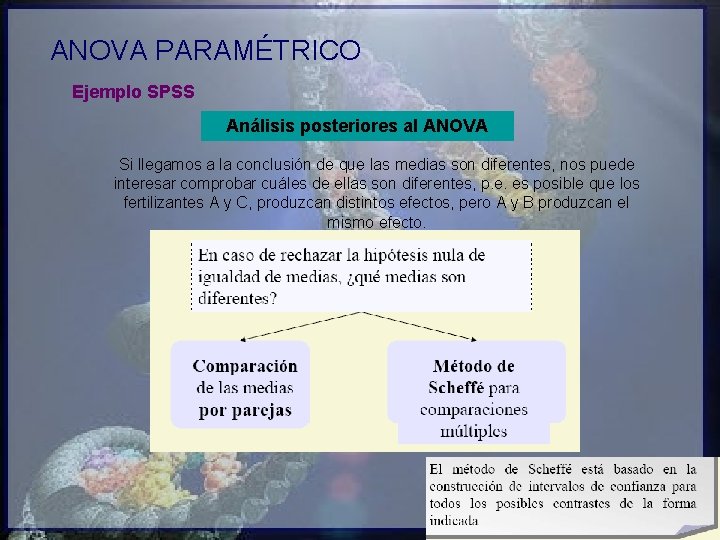 ANOVA PARAMÉTRICO

Ejemplo SPSS

Análisis posteriores al ANOVA

Si llegamos a la conclusión de que las medias son diferentes, nos puede interesar comprobar cuáles de ellas son diferentes, p.e. es posible que los fertilizantes A y C, produzcan distintos efectos, pero A y B produzcan el mismo efecto.

En caso de rechazar la hipótesis nula de igualdad de medias, ¿qué medias son diferentes?

Comparación de las medias por parejas

Método de Scheffé para comparaciones múltiples

El método de Scheffé está basado en la construcción de intervalos de confianza para todos los posibles contrastes de la forma indicada